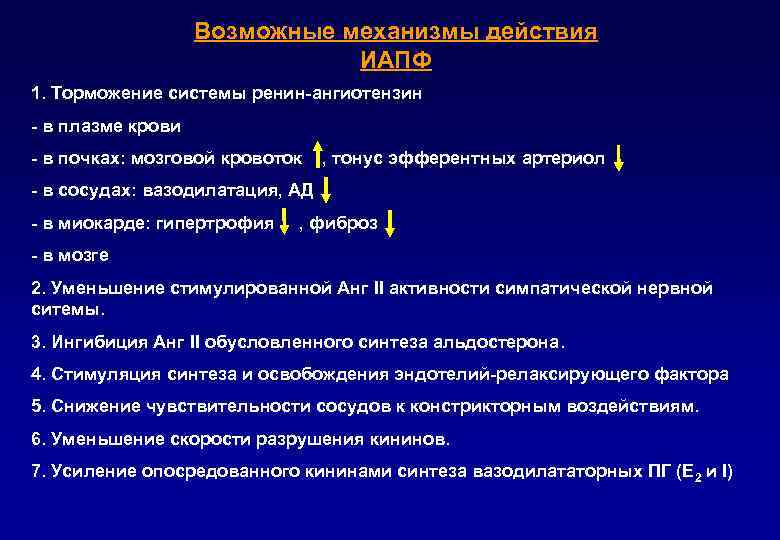 Возможные механизмы действия ИАПФ

1. Торможение системы ренин-ангиотензин

- в плазме крови

- в почках: мозговой кровоток ↑, тонус эфферентных артериол ↓

- в сосудах: вазодилатация, АД ↓

- в миокарде: гипертрофия ↓ , фиброз ↓

- в мозге

2. Уменьшение стимулированной Анг II активности симпатической нервной ситемы.

3. Ингибиция Анг II обусловленного синтеза альдостерона.

4. Стимуляция синтеза и освобождения эндотелий-релаксирующего фактора

5. Снижение чувствительности сосудов к констрикторным воздействиям.

6. Уменьшение скорости разрушения кининов.

7. Усиление опосредованного кининами синтеза вазодилататорных ПГ ($E_2$ и I)